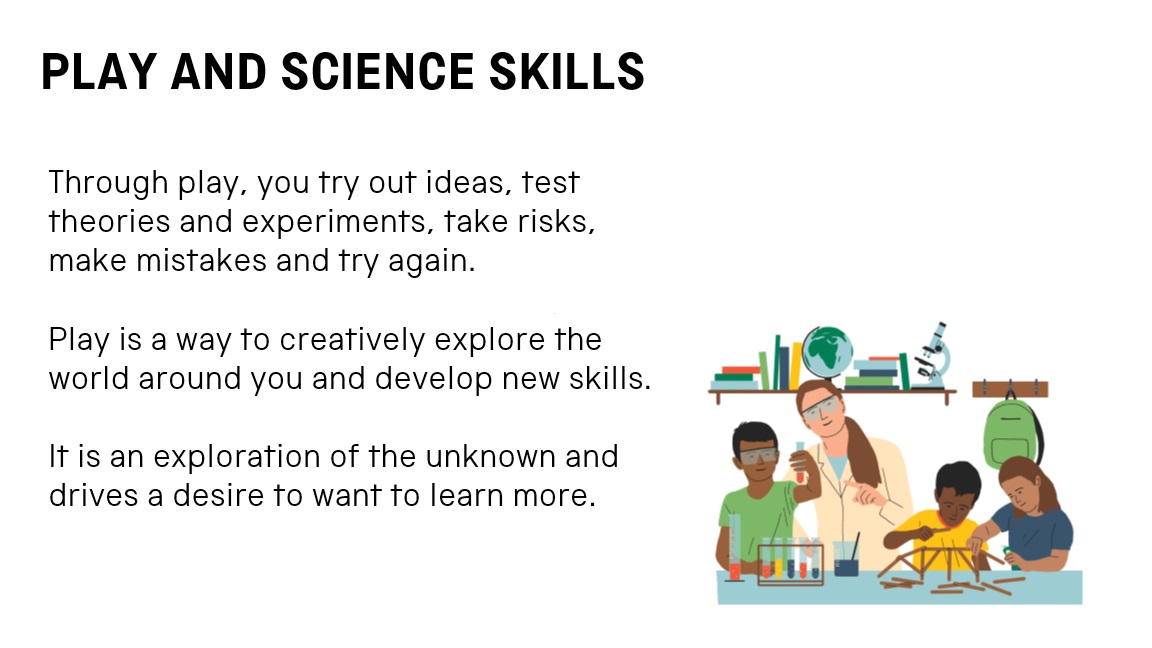 PLAY AND SCIENCE SKILLS

Through play, you try out ideas, test theories and experiments, take risks, make mistakes and try again.

Play is a way to creatively explore the world around you and develop new skills.

It is an exploration of the unknown and drives a desire to want to learn more.